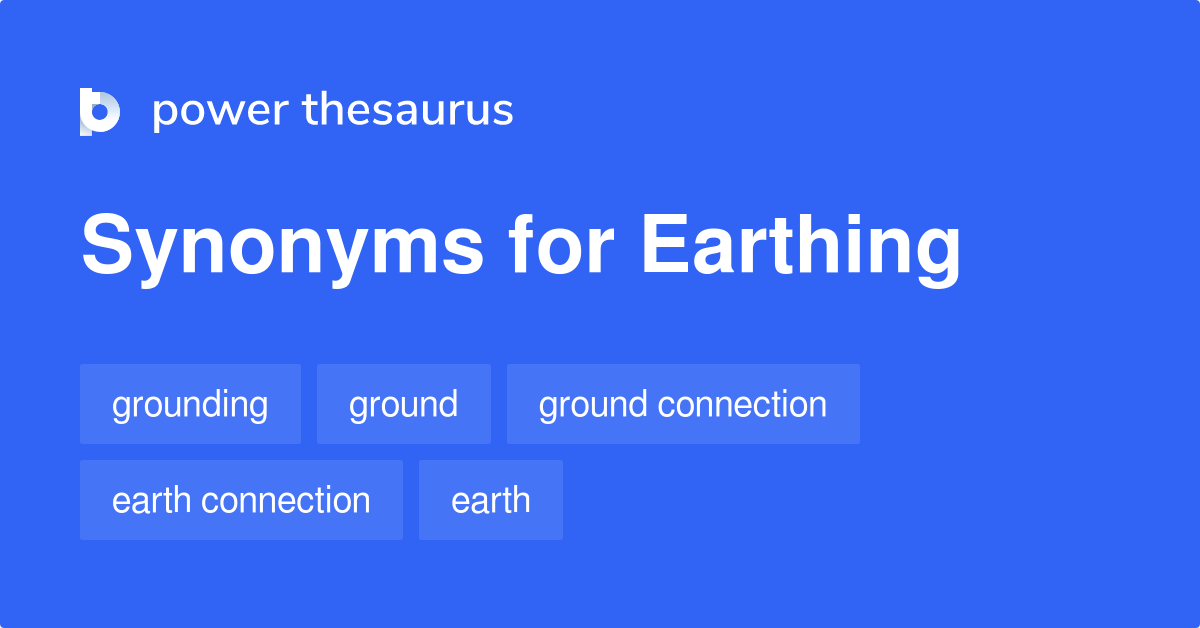 power thesaurus

Synonyms for Earthing

grounding
ground
ground connection
earth connection
earth